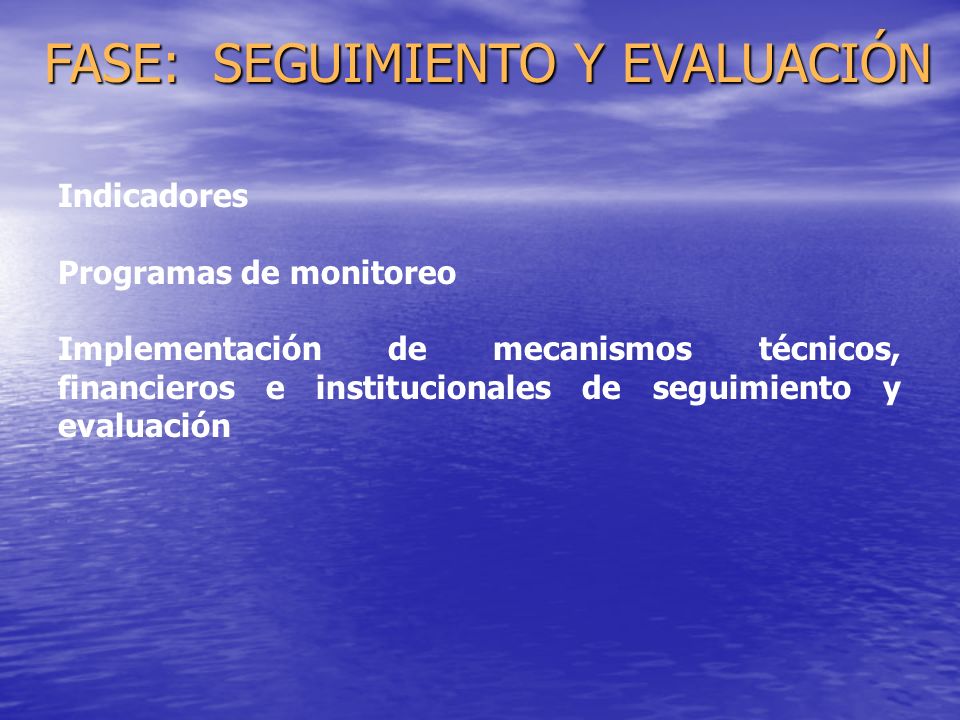 FASE: SEGUIMIENTO Y EVALUACIÓN

Indicadores

Programas de monitoreo

Implementación de mecanismos técnicos, financieros e institucionales de seguimiento y evaluación